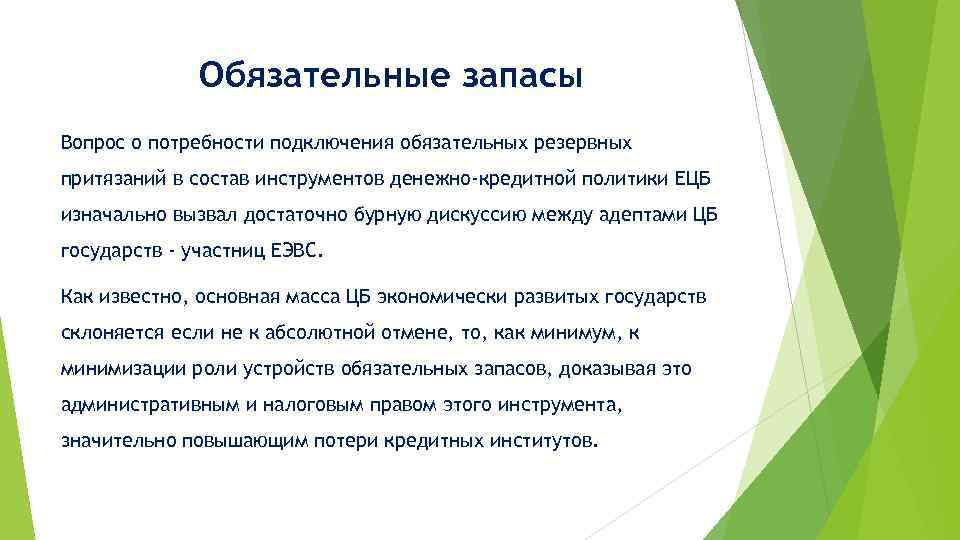 Обязательные запасы

Вопрос о потребности подключения обязательных резервных притязаний в состав инструментов денежно-кредитной политики ЕЦБ изначально вызвал достаточно бурную дискуссию между адептами ЦБ государств - участниц ЕЭВС.

Как известно, основная масса ЦБ экономически развитых государств склоняется если не к абсолютной отмене, то, как минимум, к минимизации роли устройств обязательных запасов, доказывая это административным и налоговым правом этого инструмента, значительно повышающим потери кредитных институтов.